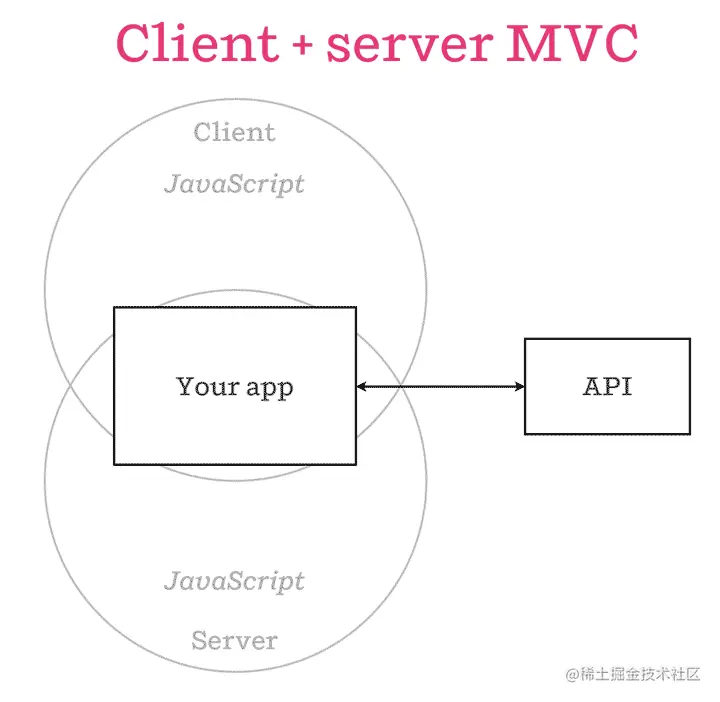 Client + server MVC

Client

JavaScript

Your app

API

JavaScript

Server

@稀土掘金技术社区